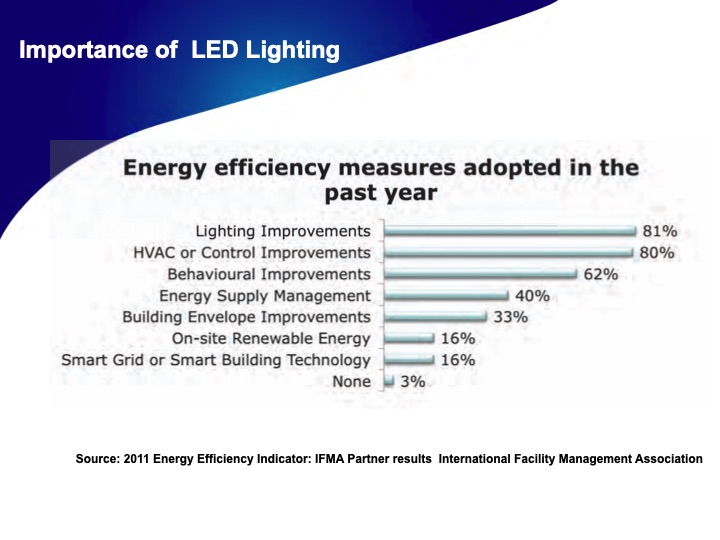 Importance of LED Lighting

Energy efficiency measures adopted in the past year

Lighting Improvements 81%
HVAC or Control Improvements 80%
Behavioural Improvements 62%
Energy Supply Management 40%
Building Envelope Improvements 33%
On-site Renewable Energy 16%
Smart Grid or Smart Building Technology 16%
None 3%

Source: 2011 Energy Efficiency Indicator: IFMA Partner results International Facility Management Association